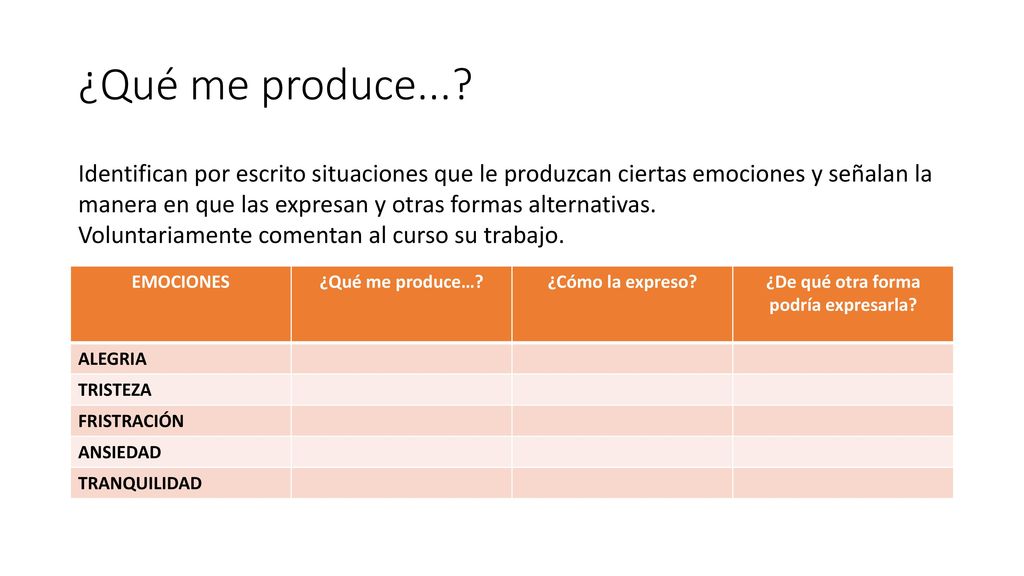 ¿Qué me produce...?

Identifican por escrito situaciones que le produzcan ciertas emociones y señalan la manera en que las expresan y otras formas alternativas.
Voluntariamente comentan al curso su trabajo.

| EMOCIONES | ¿Qué me produce…? | ¿Cómo la expreso? | ¿De qué otra forma podría expresarla? |
|---|---|---|---|
| ALEGRIA | | | |
| TRISTEZA | | | |
| FRISTRACIÓN | | | |
| ANSIEDAD | | | |
| TRANQUILIDAD | | | |